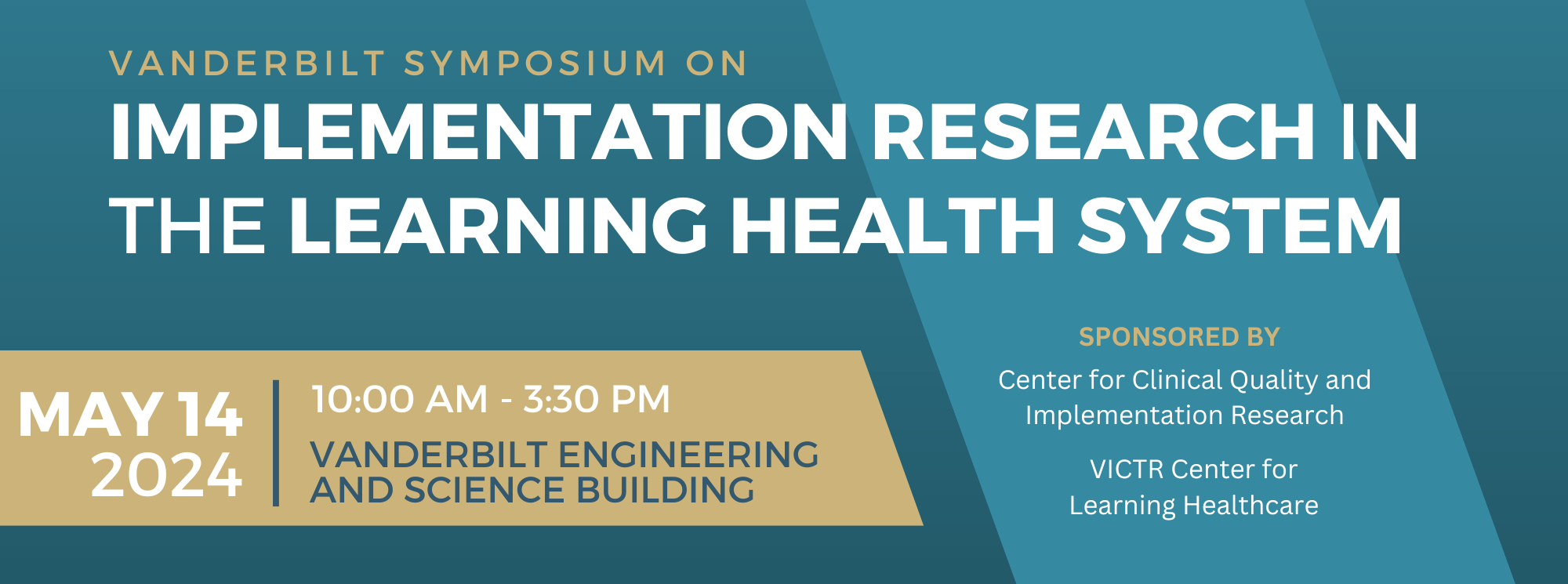 VANDERBILT SYMPOSIUM ON
IMPLEMENTATION RESEARCH IN THE LEARNING HEALTH SYSTEM

MAY 14
2024

10:00 AM - 3:30 PM
VANDERBILT ENGINEERING AND SCIENCE BUILDING

SPONSORED BY
Center for Clinical Quality and Implementation Research

VICTR Center for Learning Healthcare